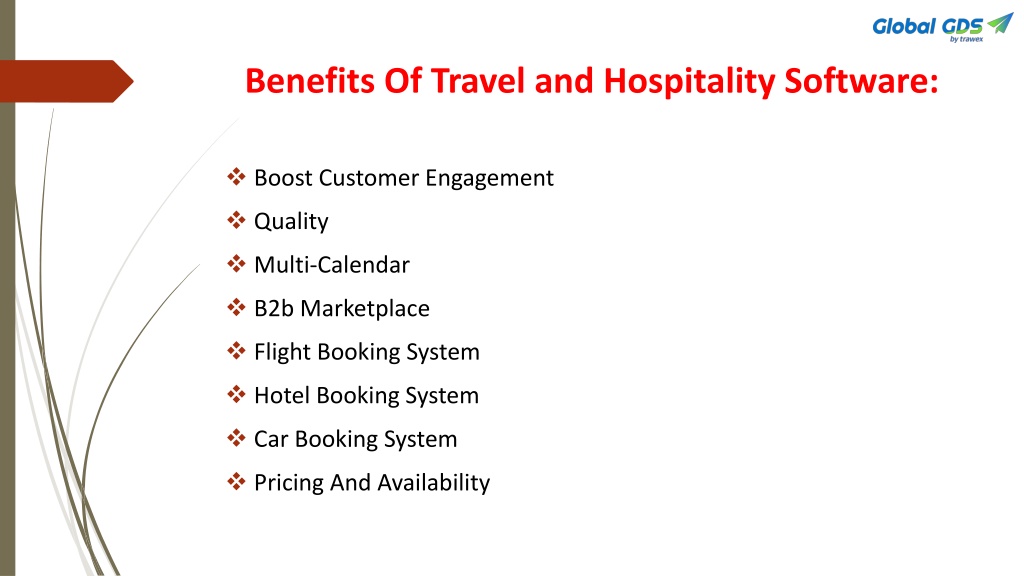 Global GDS
by trawex

Benefits Of Travel and Hospitality Software:

❖ Boost Customer Engagement
❖ Quality
❖ Multi-Calendar
❖ B2b Marketplace
❖ Flight Booking System
❖ Hotel Booking System
❖ Car Booking System
❖ Pricing And Availability